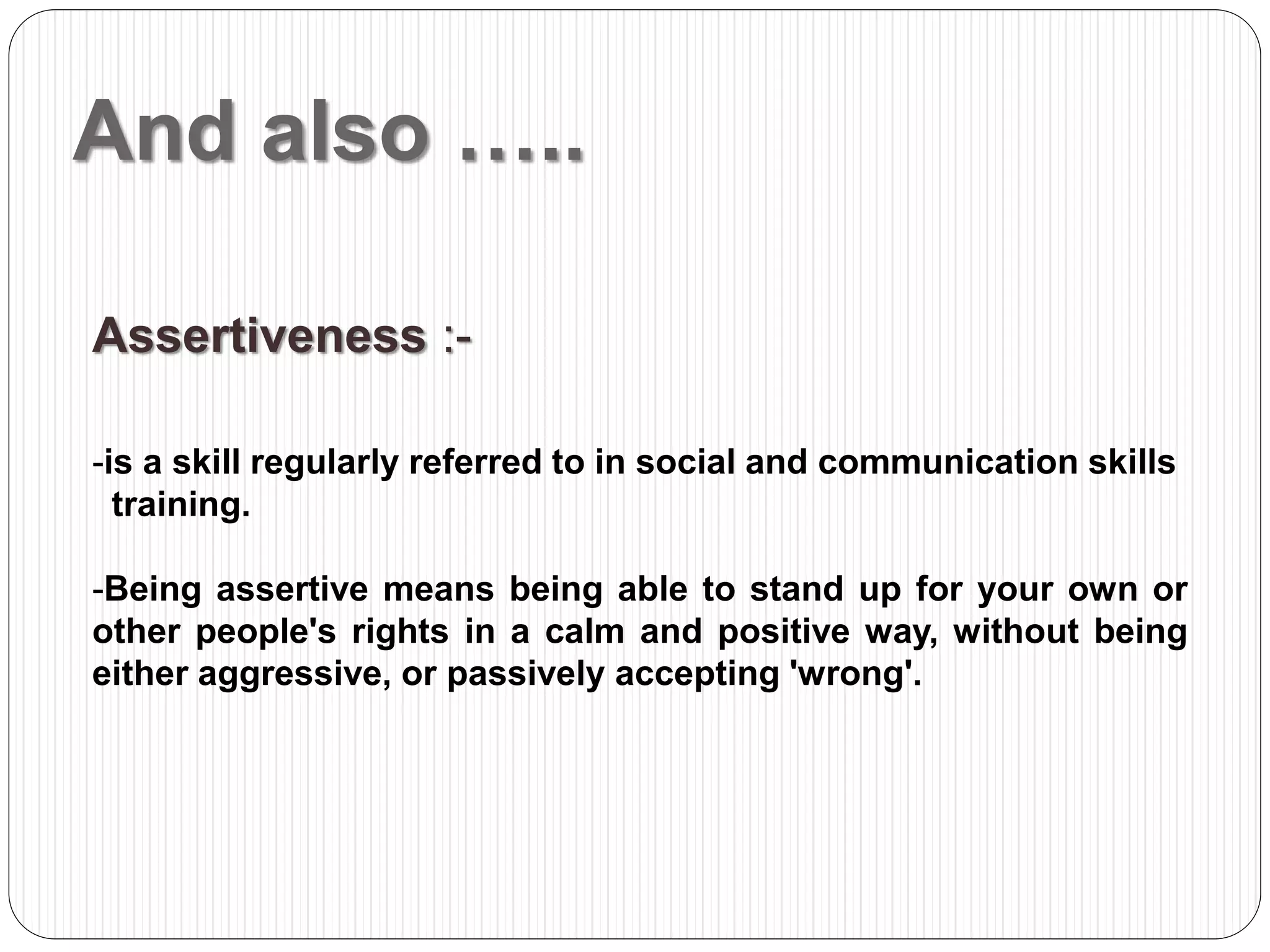 And also …..

Assertiveness :-

-is a skill regularly referred to in social and communication skills training.

-Being assertive means being able to stand up for your own or other people's rights in a calm and positive way, without being either aggressive, or passively accepting 'wrong'.